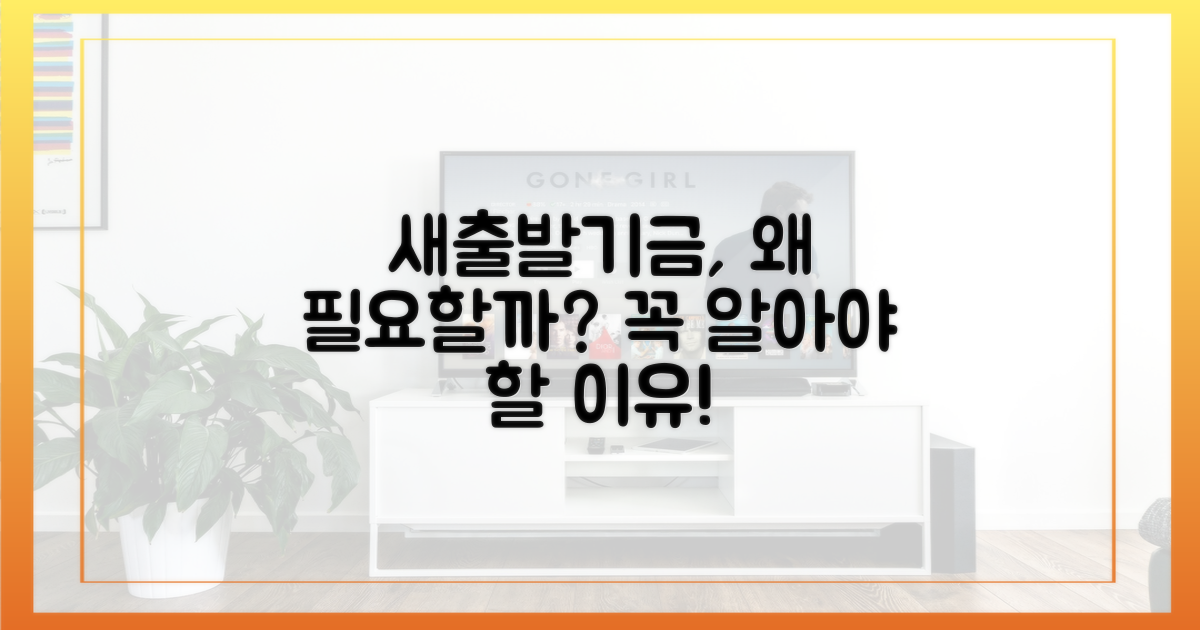 GONE GIRL

새출발기금, 왜 필요할까? 꼭 알아야 할 이유!